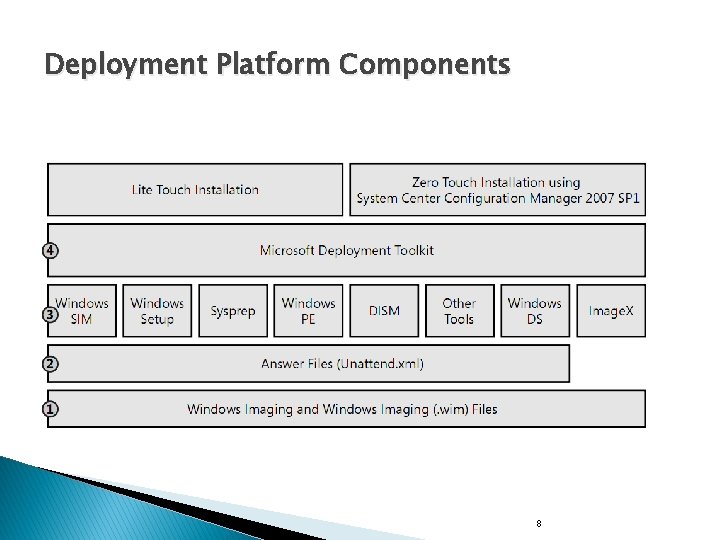 Deployment Platform Components

Lite Touch Installation

Zero Touch Installation using System Center Configuration Manager 2007 SP1

4

Microsoft Deployment Toolkit

3

Windows SIM

Windows Setup

Sysprep

Windows PE

DISM

Other Tools

Windows DS

ImageX

2

Answer Files (Unattend.xml)

1

Windows Imaging and Windows Imaging (.wim) Files

8